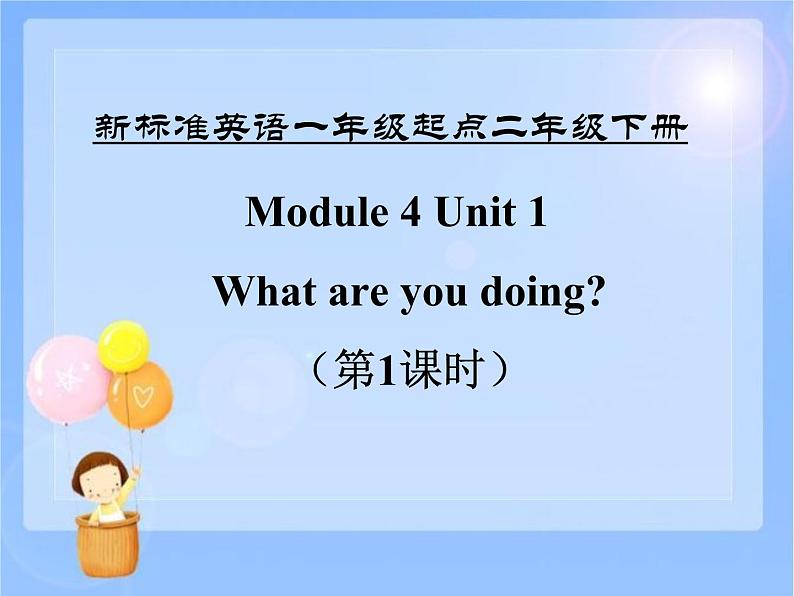 新标准英语一年级起点二年级下册

Module 4 Unit 1

What are you doing?

（第1课时）